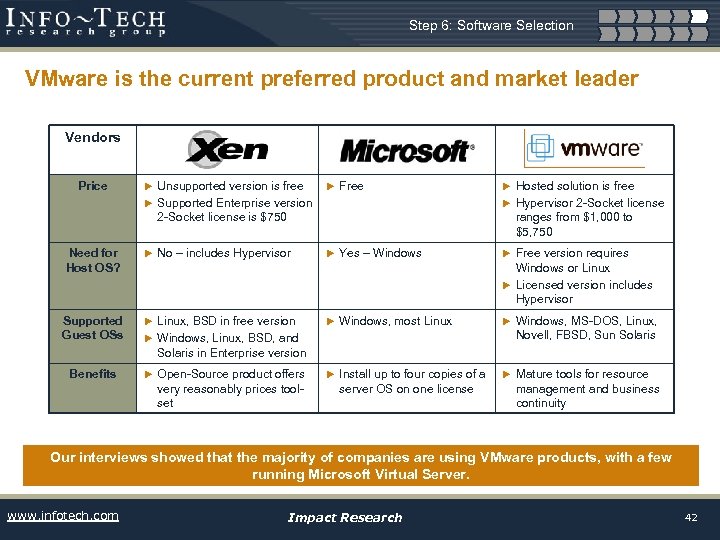 INFO~TECH research group

Step 6: Software Selection

VMware is the current preferred product and market leader

| Vendors | Xen | Microsoft® | vmware® |
|---|---|---|---|
| Price | ► Unsupported version is free ► Supported Enterprise version 2-Socket license is $750 | ► Free | ► Hosted solution is free ► Hypervisor 2-Socket license ranges from $1,000 to $5,750 |
| Need for Host OS? | ► No – includes Hypervisor | ► Yes – Windows | ► Free version requires Windows or Linux ► Licensed version includes Hypervisor |
| Supported Guest OSs | ► Linux, BSD in free version ► Windows, Linux, BSD, and Solaris in Enterprise version | ► Windows, most Linux | ► Windows, MS-DOS, Linux, Novell, FBSD, Sun Solaris |
| Benefits | ► Open-Source product offers very reasonably prices tool-set | ► Install up to four copies of a server OS on one license | ► Mature tools for resource management and business continuity |

Our interviews showed that the majority of companies are using VMware products, with a few running Microsoft Virtual Server.

www.infotech.com

Impact Research

42